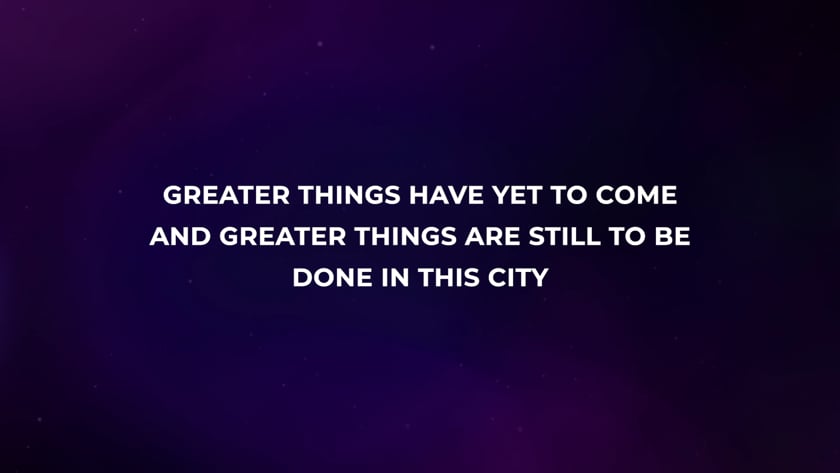 GREATER THINGS HAVE YET TO COME AND GREATER THINGS ARE STILL TO BE DONE IN THIS CITY